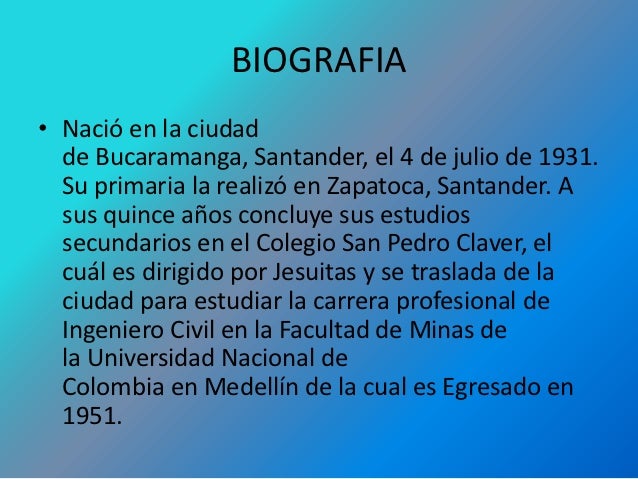 BIOGRAFIA

• Nació en la ciudad de Bucaramanga, Santander, el 4 de julio de 1931. Su primaria la realizó en Zapatoca, Santander. A sus quince años concluye sus estudios secundarios en el Colegio San Pedro Claver, el cuál es dirigido por Jesuitas y se traslada de la ciudad para estudiar la carrera profesional de Ingeniero Civil en la Facultad de Minas de la Universidad Nacional de Colombia en Medellín de la cual es Egresado en 1951.